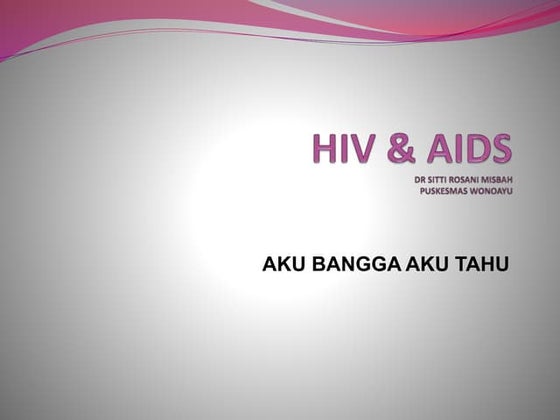 HIV & AIDS

DR SITTI ROSANI MISBAH
PUSKESMAS WONOAYU

AKU BANGGA AKU TAHU